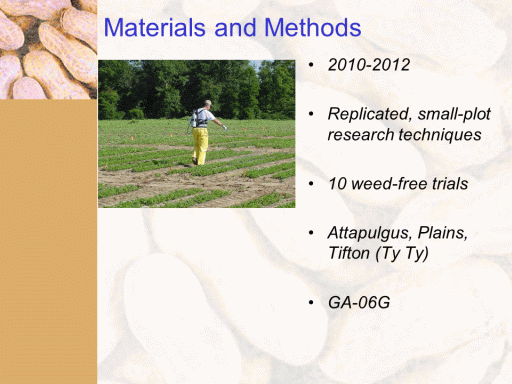 Materials and Methods

• 2010-2012

• Replicated, small-plot research techniques

• 10 weed-free trials

• Attapulgus, Plains, Tifton (Ty Ty)

• GA-06G